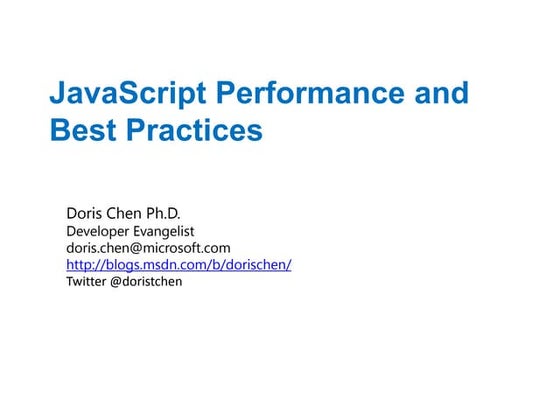 JavaScript Performance and Best Practices

Doris Chen Ph.D.
Developer Evangelist
doris.chen@microsoft.com
http://blogs.msdn.com/b/dorischen/
Twitter @doristchen